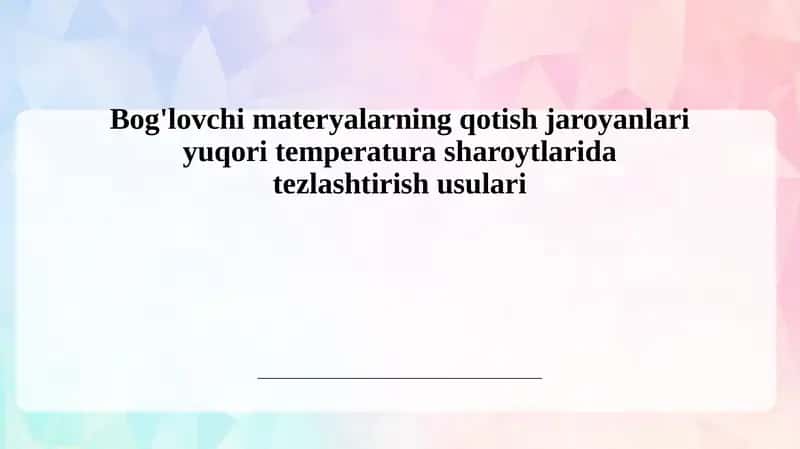 Bog'lovchi materyalarning qotish jaroyanlari yuqori temperatura sharoytlarida tezlashtirish usulari